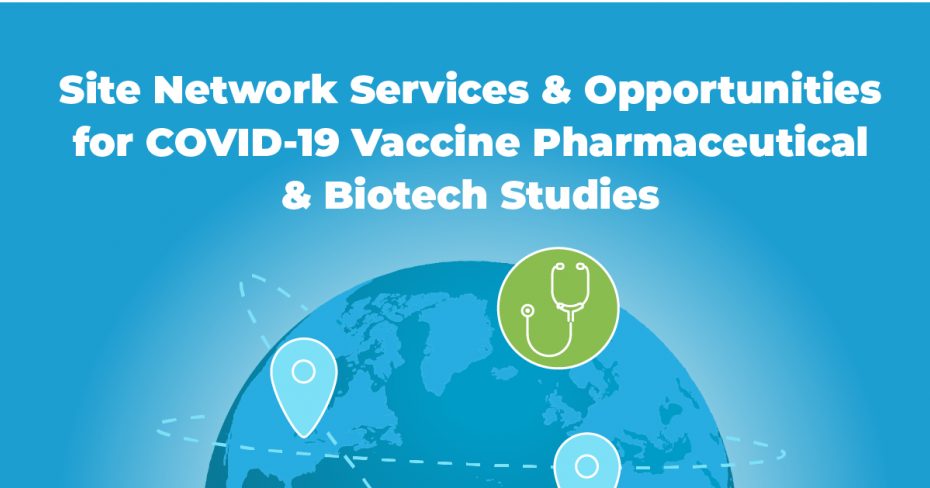 Site Network Services & Opportunities for COVID-19 Vaccine Pharmaceutical & Biotech Studies